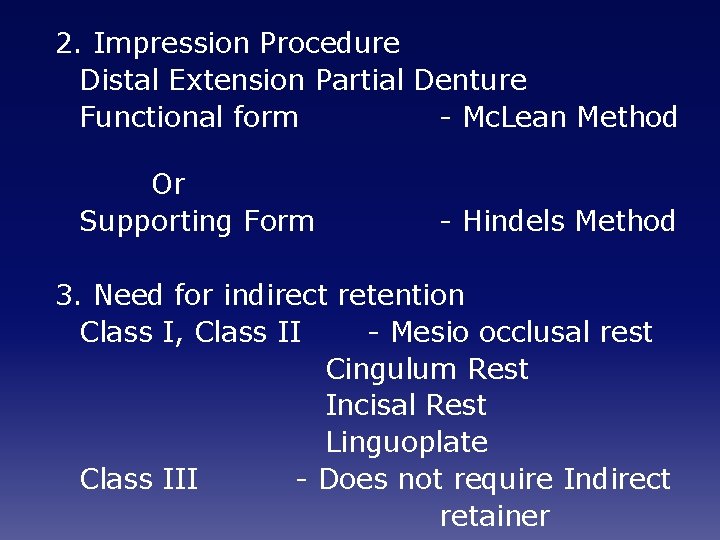 2. Impression Procedure
Distal Extension Partial Denture
Functional form - McLean Method

Or
Supporting Form - Hindels Method

3. Need for indirect retention
Class I, Class II - Mesio occlusal rest
Cingulum Rest
Incisal Rest
Linguoplate
Class III - Does not require Indirect retainer